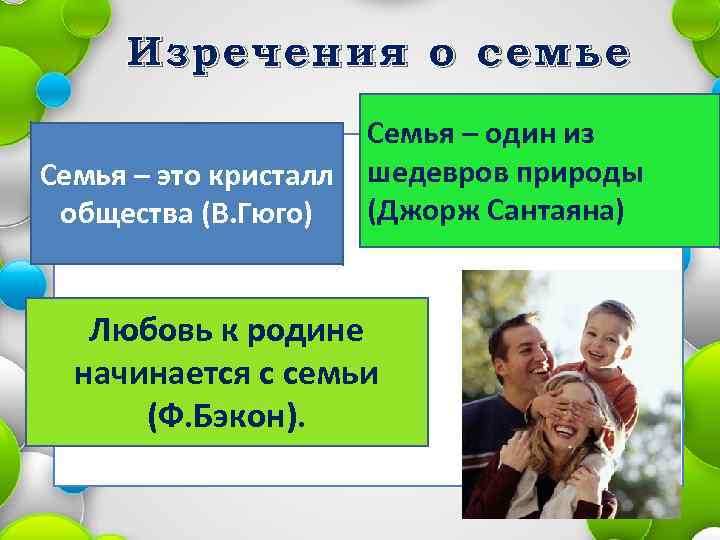 Изречения о семье

Семья – это кристалл общества (В.Гюго)

Семья – один из шедевров природы (Джорж Сантаяна)

Любовь к родине начинается с семьи (Ф.Бэкон).